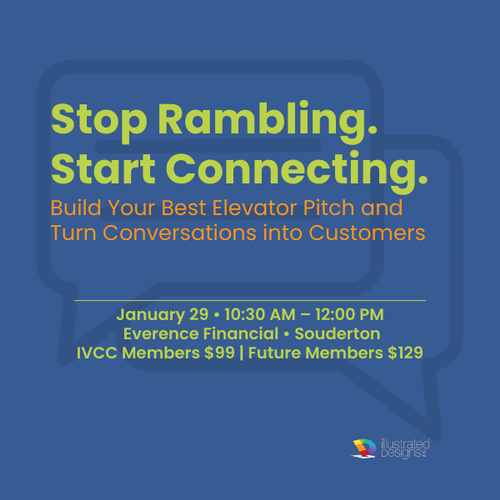 Stop Rambling.
Start Connecting.

Build Your Best Elevator Pitch and Turn Conversations into Customers

January 29 • 10:30 AM – 12:00 PM
Everence Financial • Souderton
IVCC Members $99 | Future Members $129

illustrated designs